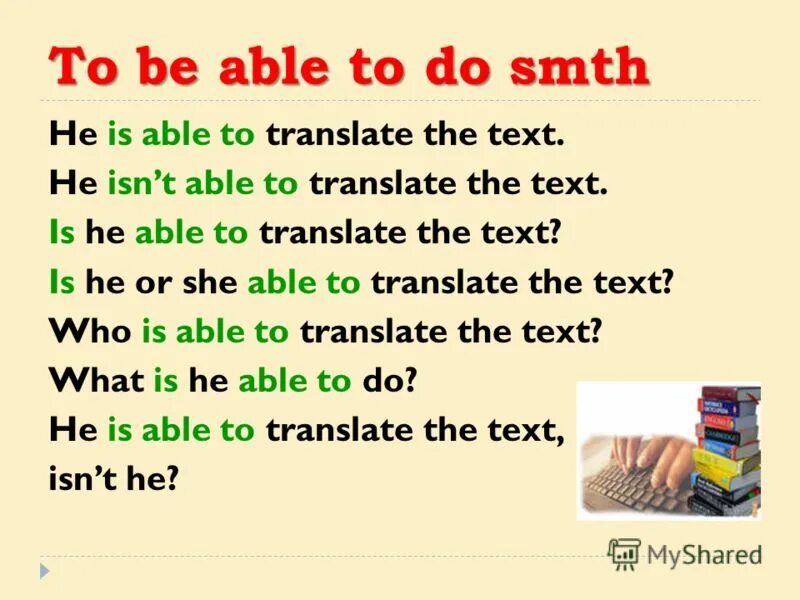 To be able to do smth

He is able to translate the text.
He isn't able to translate the text.
Is he able to translate the text?
Is he or she able to translate the text?
Who is able to translate the text?
What is he able to do?
He is able to translate the text, isn't he?

MyShared